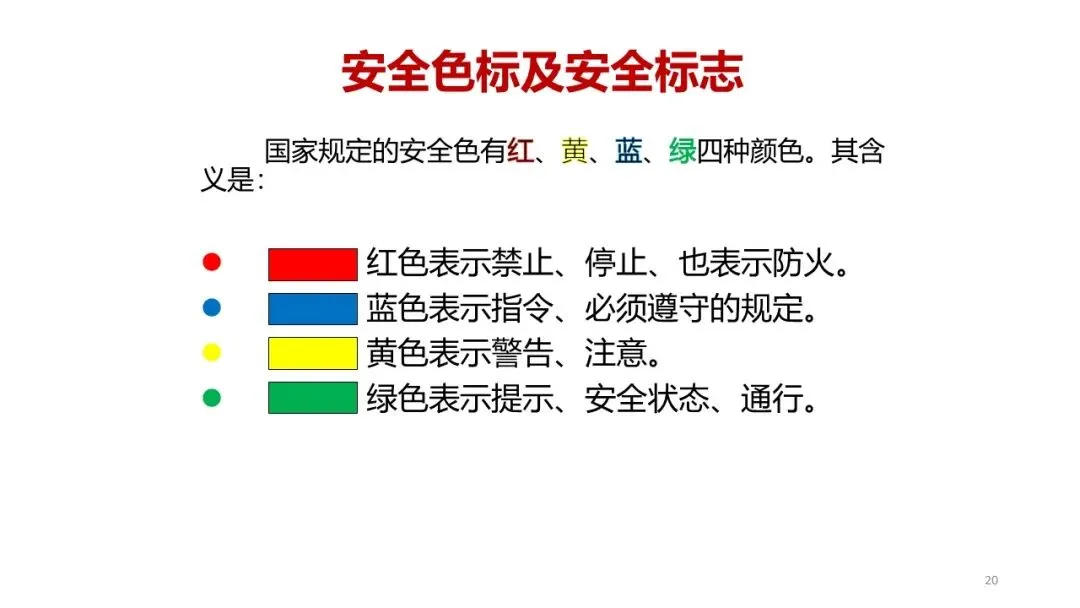 安全色标及安全标志

国家规定的安全色有红、黄、蓝、绿四种颜色。其含义是:

• 红色表示禁止、停止、也表示防火。
• 蓝色表示指令、必须遵守的规定。
• 黄色表示警告、注意。
• 绿色表示提示、安全状态、通行。

20